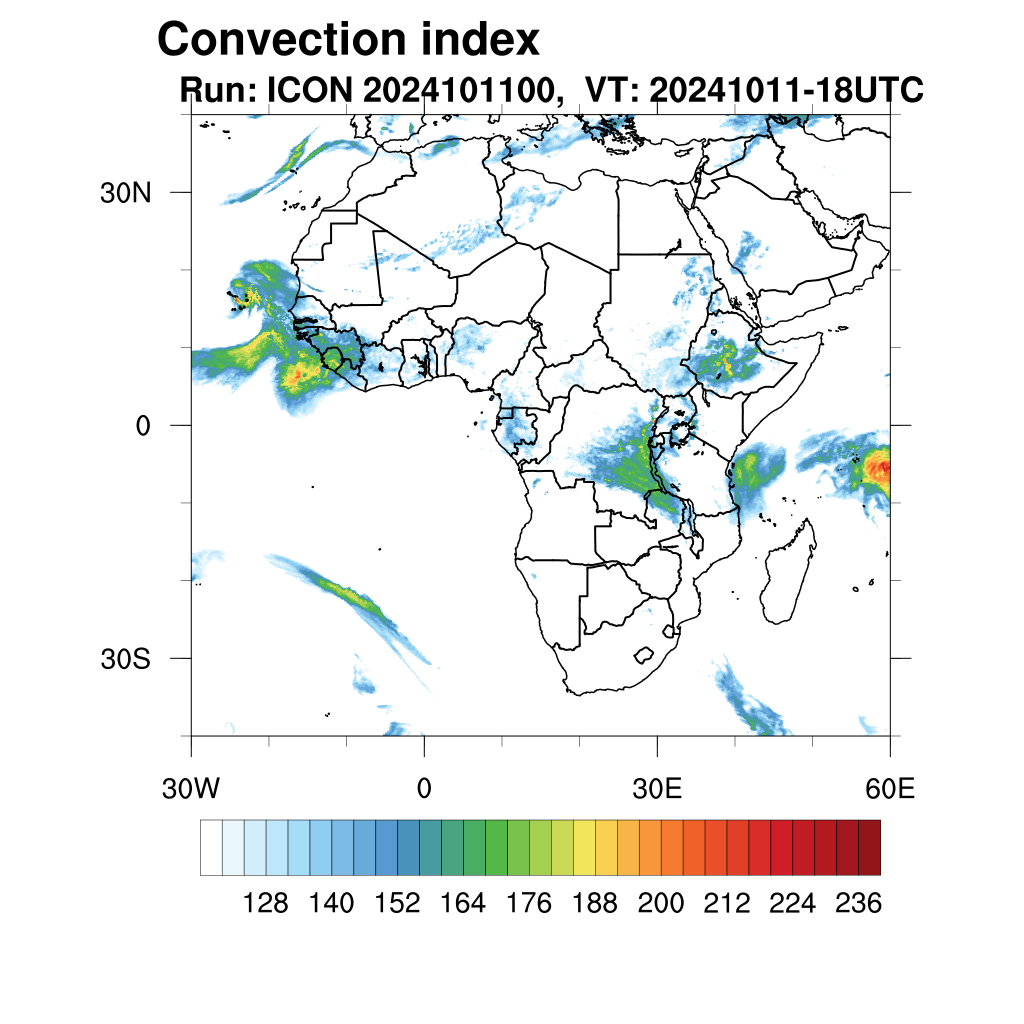 Convection index
Run: ICON 2024101100,  VT: 20241011-18UTC

30N
0
30S

30W
0
30E
60E

128
140
152
164
176
188
200
212
224
236